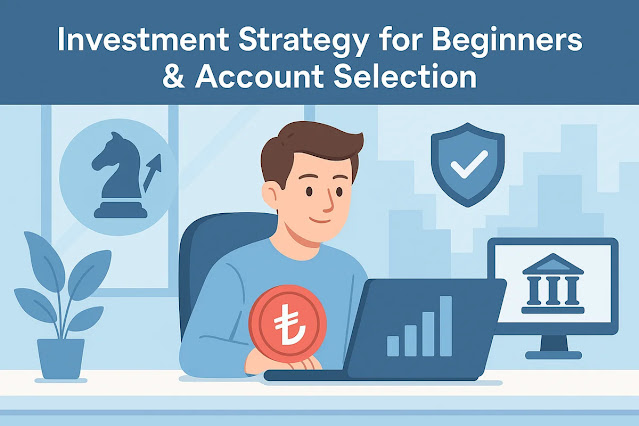 Investment Strategy for Beginners & Account Selection

₺